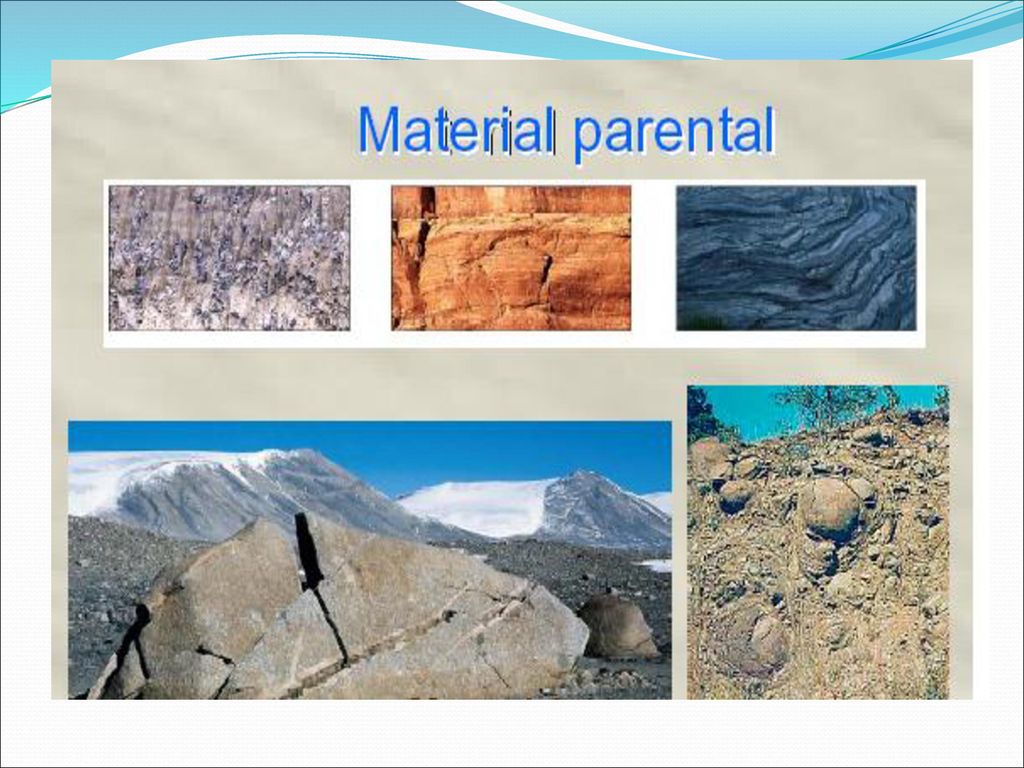 Material parental